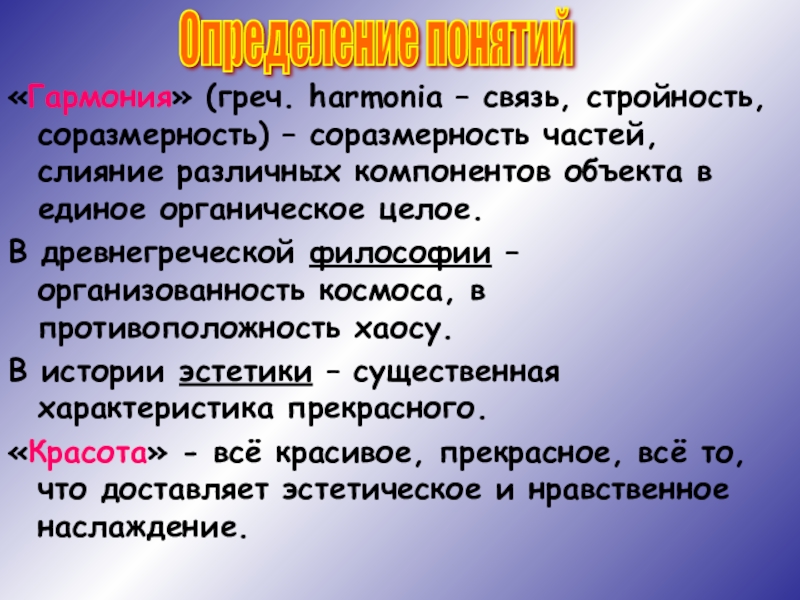 Определение понятий

«Гармония» (греч. harmonia – связь, стройность, соразмерность) – соразмерность частей, слияние различных компонентов объекта в единое органическое целое.

В древнегреческой философии – организованность космоса, в противоположность хаосу.

В истории эстетики – существенная характеристика прекрасного.

«Красота» - всё красивое, прекрасное, всё то, что доставляет эстетическое и нравственное наслаждение.